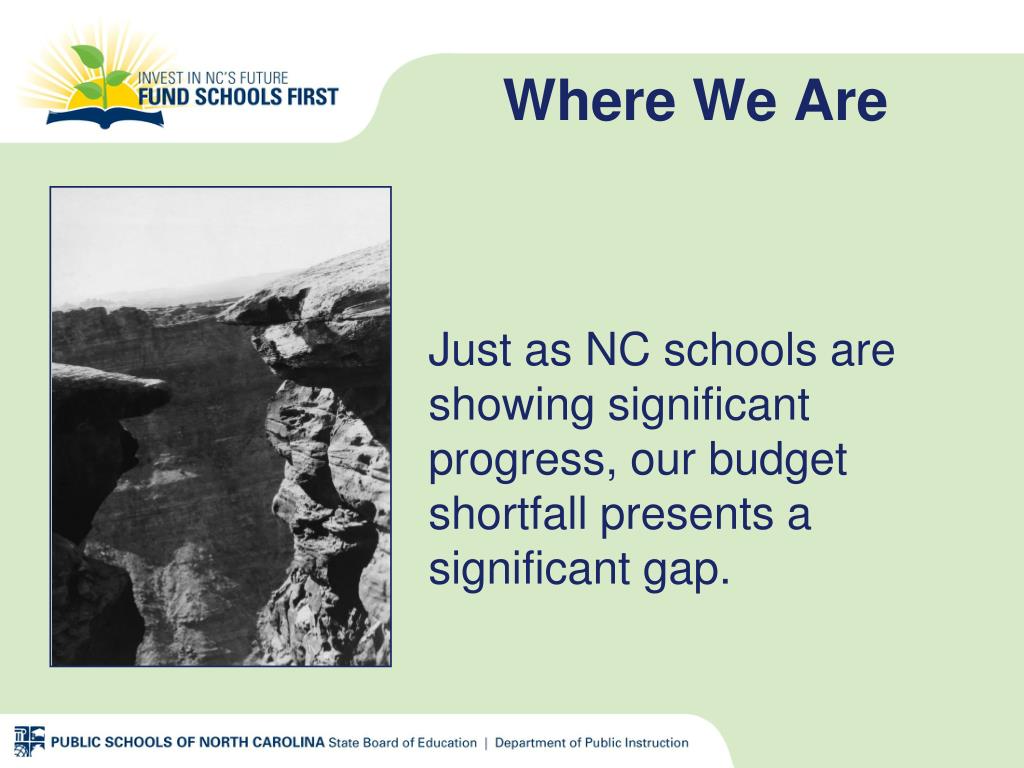 INVEST IN NC'S FUTURE
FUND SCHOOLS FIRST

Where We Are

Just as NC schools are showing significant progress, our budget shortfall presents a significant gap.

PUBLIC SCHOOLS OF NORTH CAROLINA State Board of Education | Department of Public Instruction